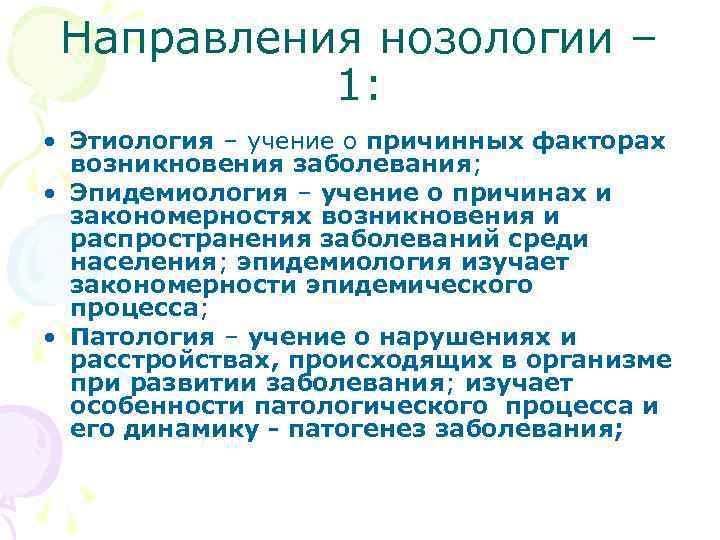 Направления нозологии – 1:

• Этиология – учение о причинных факторах возникновения заболевания;
• Эпидемиология – учение о причинах и закономерностях возникновения и распространения заболеваний среди населения; эпидемиология изучает закономерности эпидемического процесса;
• Патология – учение о нарушениях и расстройствах, происходящих в организме при развитии заболевания; изучает особенности патологического процесса и его динамику - патогенез заболевания;